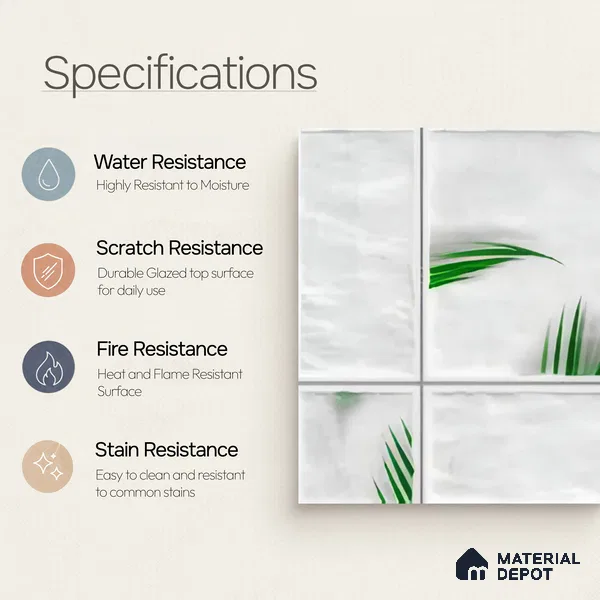 Specifications

Water Resistance
Highly Resistant to Moisture

Scratch Resistance
Durable Glazed top surface for daily use

Fire Resistance
Heat and Flame Resistant Surface

Stain Resistance
Easy to clean and resistant to common stains

MATERIAL DEPOT